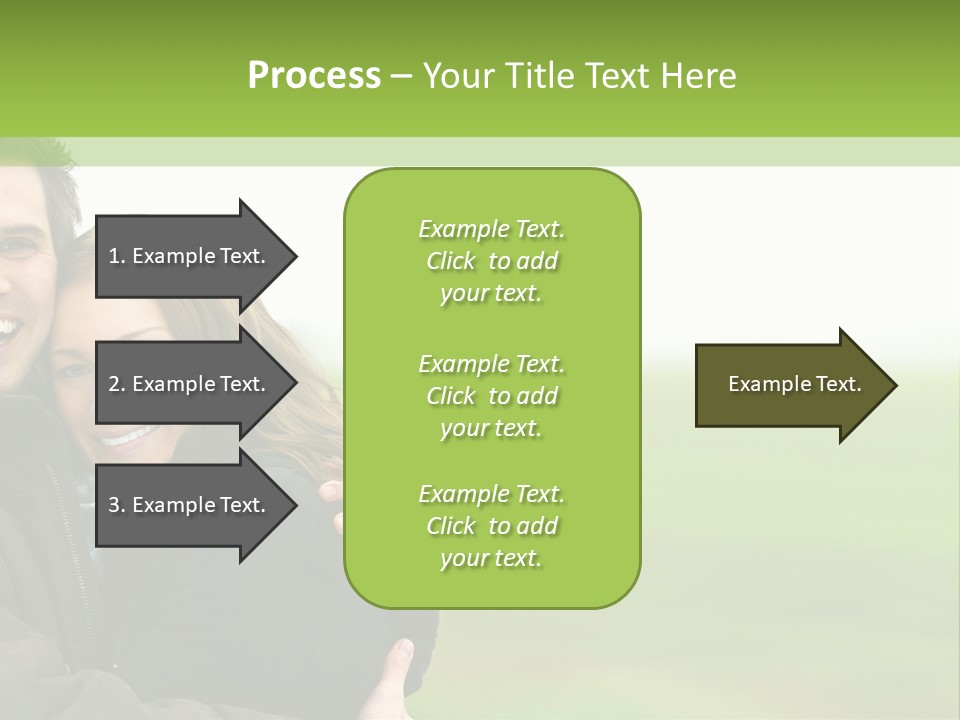 Process – Your Title Text Here

1. Example Text.

2. Example Text.

3. Example Text.

Example Text.
Click to add your text.

Example Text.
Click to add your text.

Example Text.
Click to add your text.

Example Text.